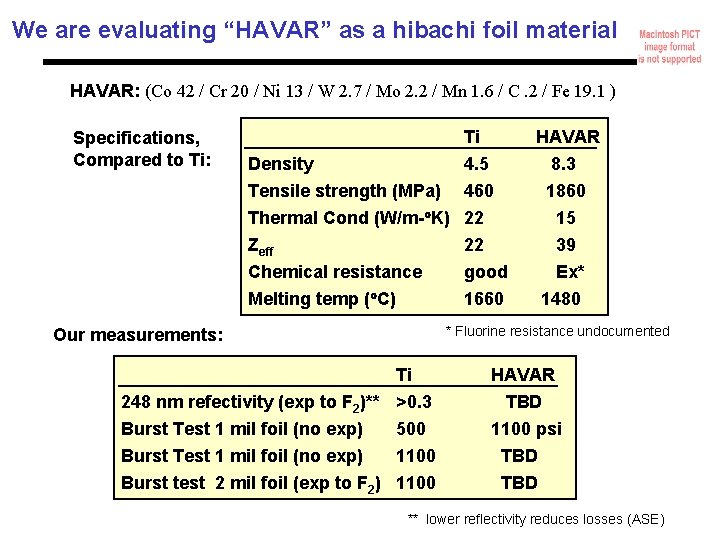 We are evaluating “HAVAR” as a hibachi foil material

Macintosh PICT image format is not supported

HAVAR: (Co 42 / Cr 20 / Ni 13 / W 2.7 / Mo 2.2 / Mn 1.6 / C .2 / Fe 19.1 )

Specifications, Compared to Ti:

| | Ti | HAVAR |
|---|---|---|
| Density | 4.5 | 8.3 |
| Tensile strength (MPa) | 460 | 1860 |
| Thermal Cond (W/m-°K) | 22 | 15 |
| $Z_{eff}$ | 22 | 39 |
| Chemical resistance | good | Ex* |
| Melting temp (°C) | 1660 | 1480 |

* Fluorine resistance undocumented

Our measurements:

| | Ti | HAVAR |
|---|---|---|
| 248 nm refectivity (exp to $F_2$)** | >0.3 | TBD |
| Burst Test 1 mil foil (no exp) | 500 | 1100 psi |
| Burst Test 1 mil foil (no exp) | 1100 | TBD |
| Burst test 2 mil foil (exp to $F_2$) | 1100 | TBD |

** lower reflectivity reduces losses (ASE)